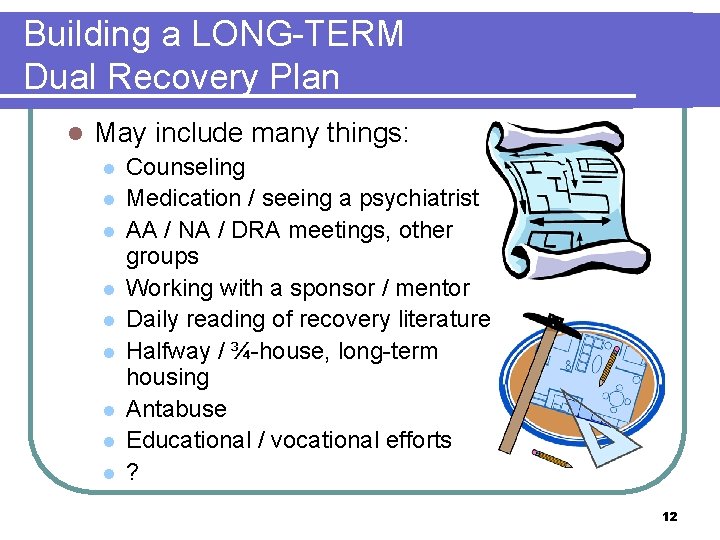 Building a LONG-TERM
Dual Recovery Plan

- May include many things:
  - Counseling
  - Medication / seeing a psychiatrist
  - AA / NA / DRA meetings, other groups
  - Working with a sponsor / mentor
  - Daily reading of recovery literature
  - Halfway / ¾-house, long-term housing
  - Antabuse
  - Educational / vocational efforts
  - ?

12